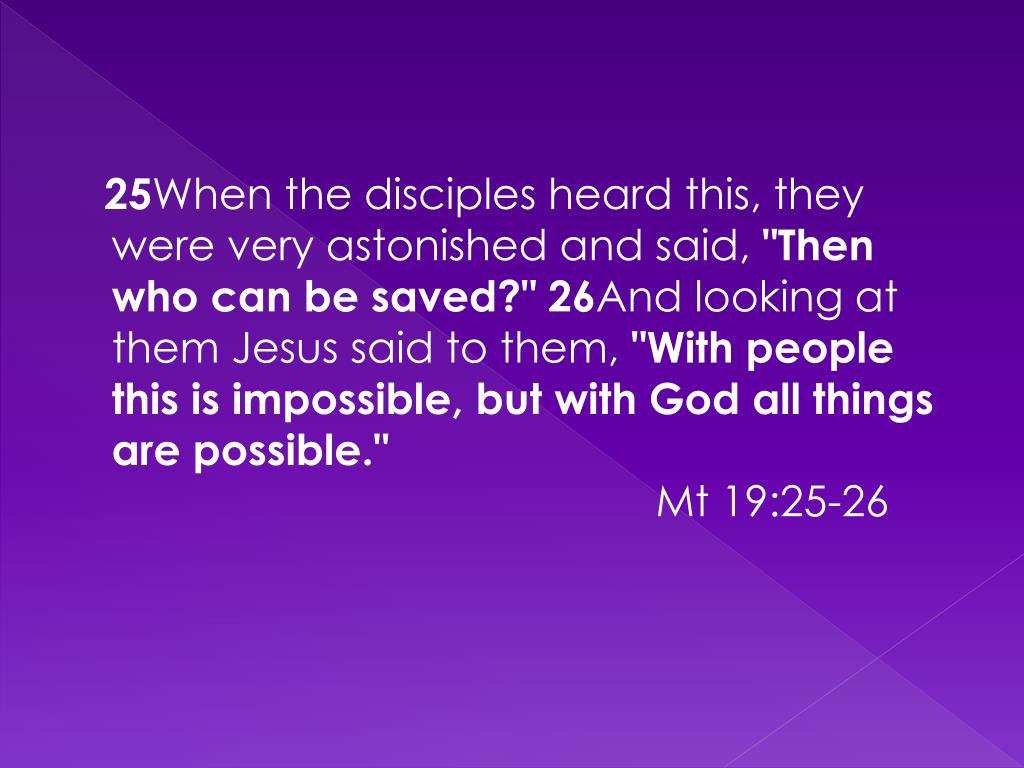 25When the disciples heard this, they were very astonished and said, "Then who can be saved?" 26And looking at them Jesus said to them, "With people this is impossible, but with God all things are possible."

Mt 19:25-26